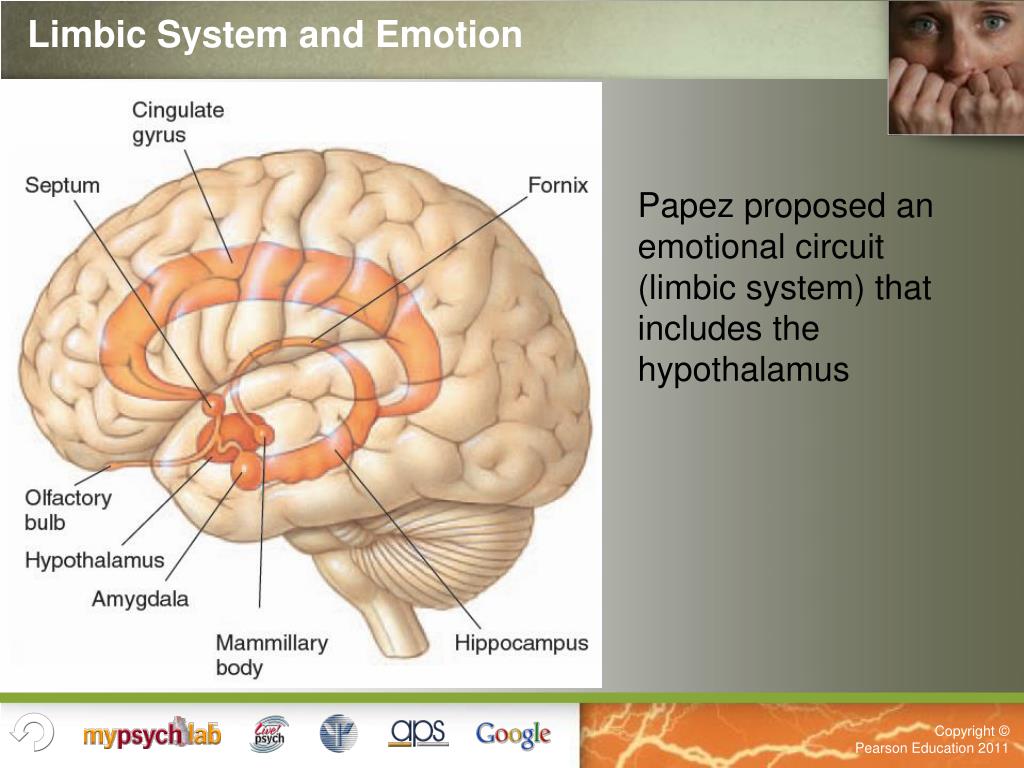 Limbic System and Emotion

Cingulate gyrus

Septum

Fornix

Olfactory bulb

Hypothalamus

Amygdala

Mammillary body

Hippocampus

Papez proposed an emotional circuit (limbic system) that includes the hypothalamus

mypsychlab

Live! psych

aps

Google

Copyright © Pearson Education 2011